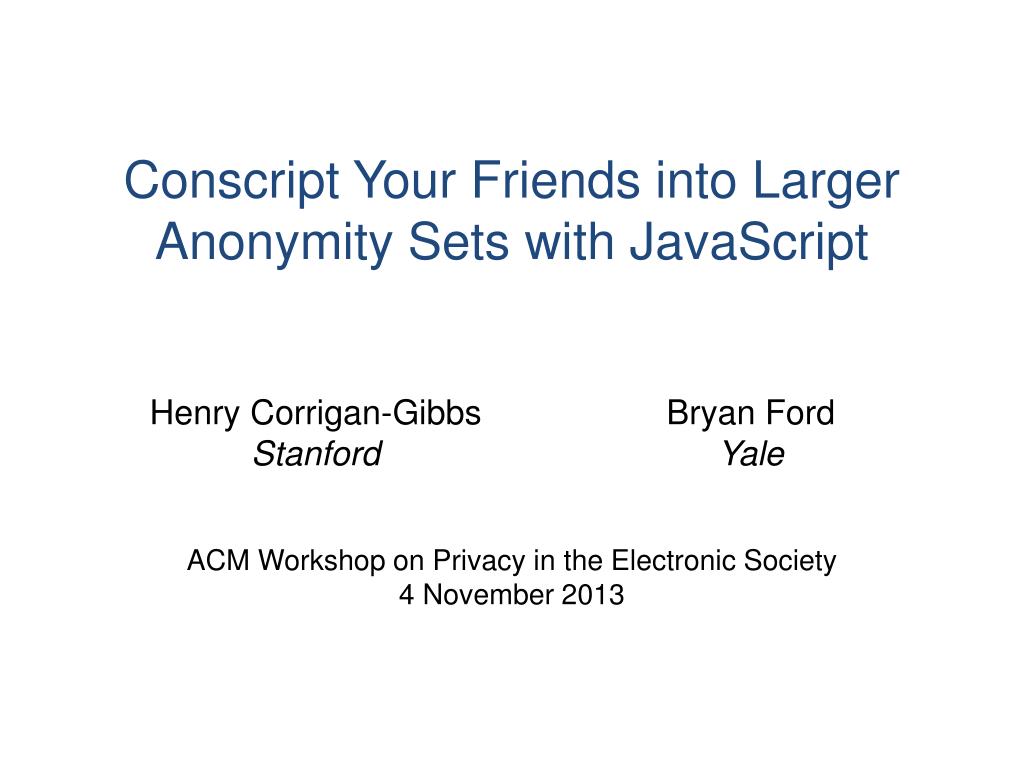 Conscript Your Friends into Larger Anonymity Sets with JavaScript

Henry Corrigan-Gibbs
Stanford

Bryan Ford
Yale

ACM Workshop on Privacy in the Electronic Society
4 November 2013